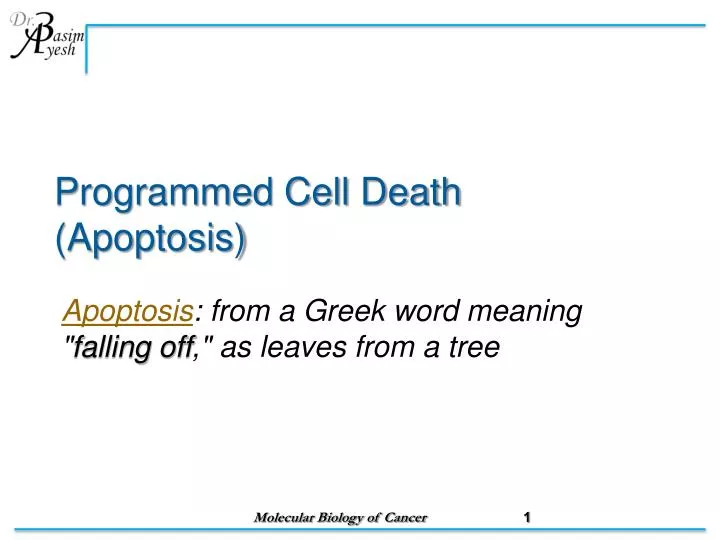 Dr. Basim Ayesh

Programmed Cell Death (Apoptosis)

Apoptosis: from a Greek word meaning "falling off," as leaves from a tree

Molecular Biology of Cancer

1